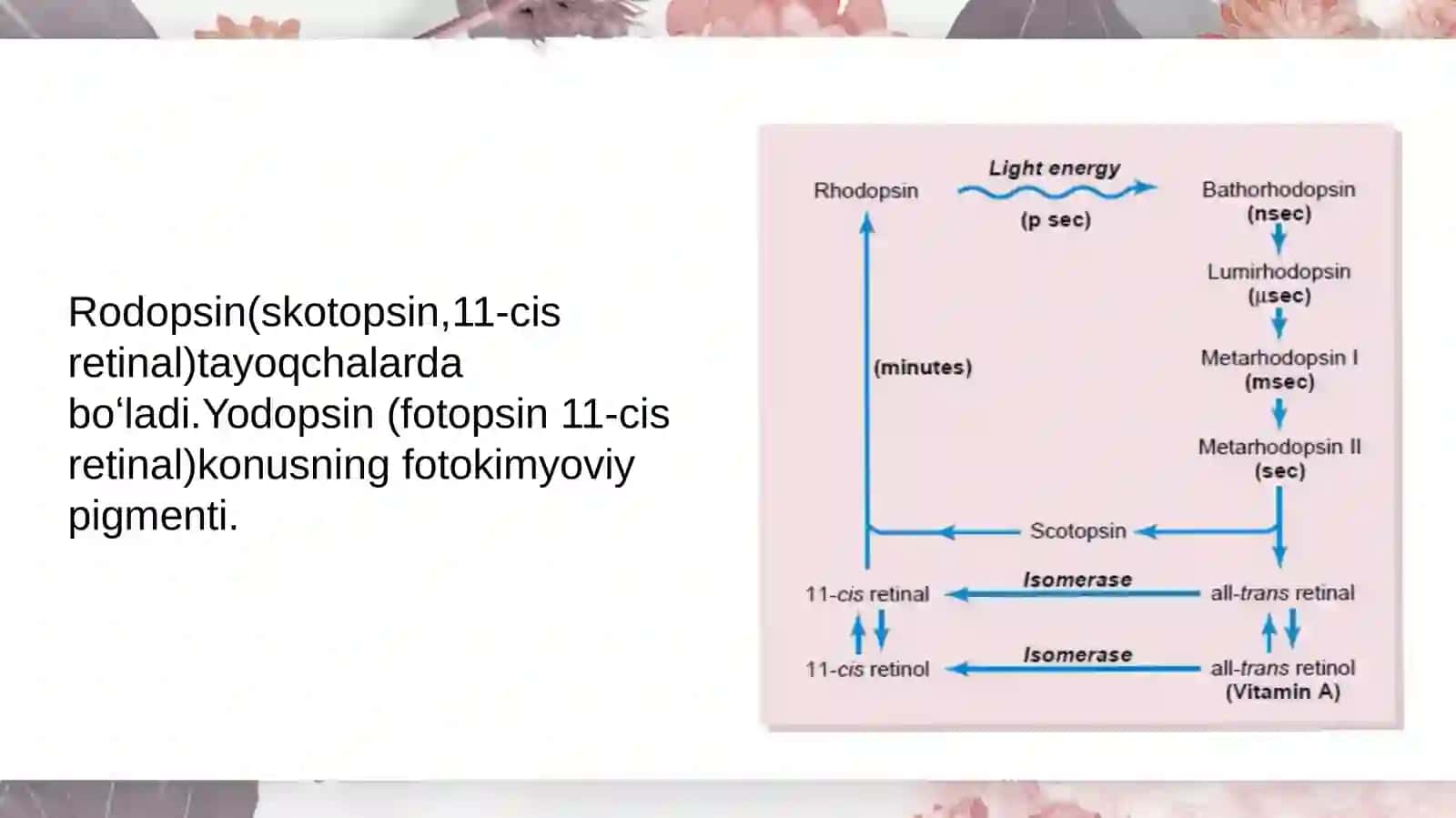 Rodopsin(skotopsin,11-cis retinal)tayoqchalarda bo‘ladi.Yodopsin (fotopsin 11-cis retinal)konusning fotokimyoviy pigmenti.

Rhodopsin

Light energy

(p sec)

Bathorhodopsin
(nsec)

Lumirhodopsin
(μsec)

Metarhodopsin I
(msec)

Metarhodopsin II
(sec)

(minutes)

Scotopsin

11-cis retinal

Isomerase

all-trans retinal

11-cis retinol

Isomerase

all-trans retinol
(Vitamin A)